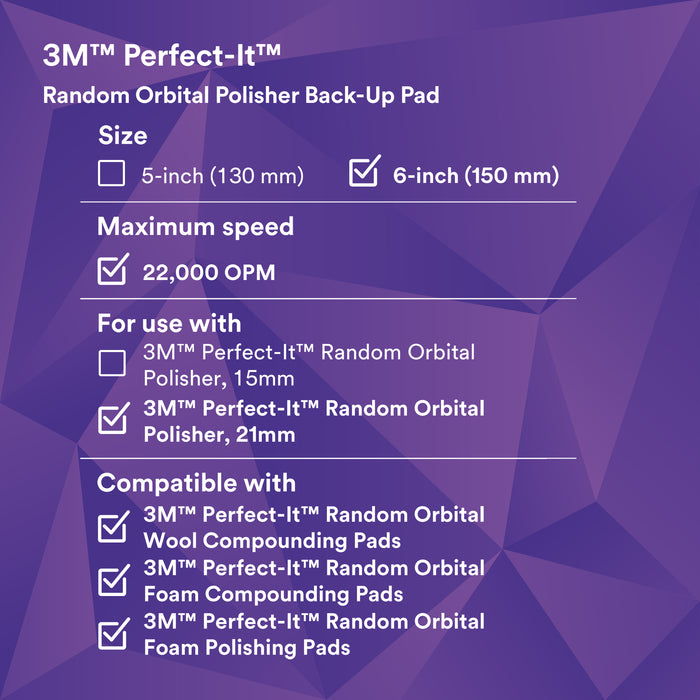 3M™ Perfect-It™

Random Orbital Polisher Back-Up Pad

Size

☐ 5-inch (130 mm) ☑ 6-inch (150 mm)

Maximum speed

☑ 22,000 OPM

For use with

☐ 3M™ Perfect-It™ Random Orbital Polisher, 15mm

☑ 3M™ Perfect-It™ Random Orbital Polisher, 21mm

Compatible with

☑ 3M™ Perfect-It™ Random Orbital Wool Compounding Pads

☑ 3M™ Perfect-It™ Random Orbital Foam Compounding Pads

☑ 3M™ Perfect-It™ Random Orbital Foam Polishing Pads